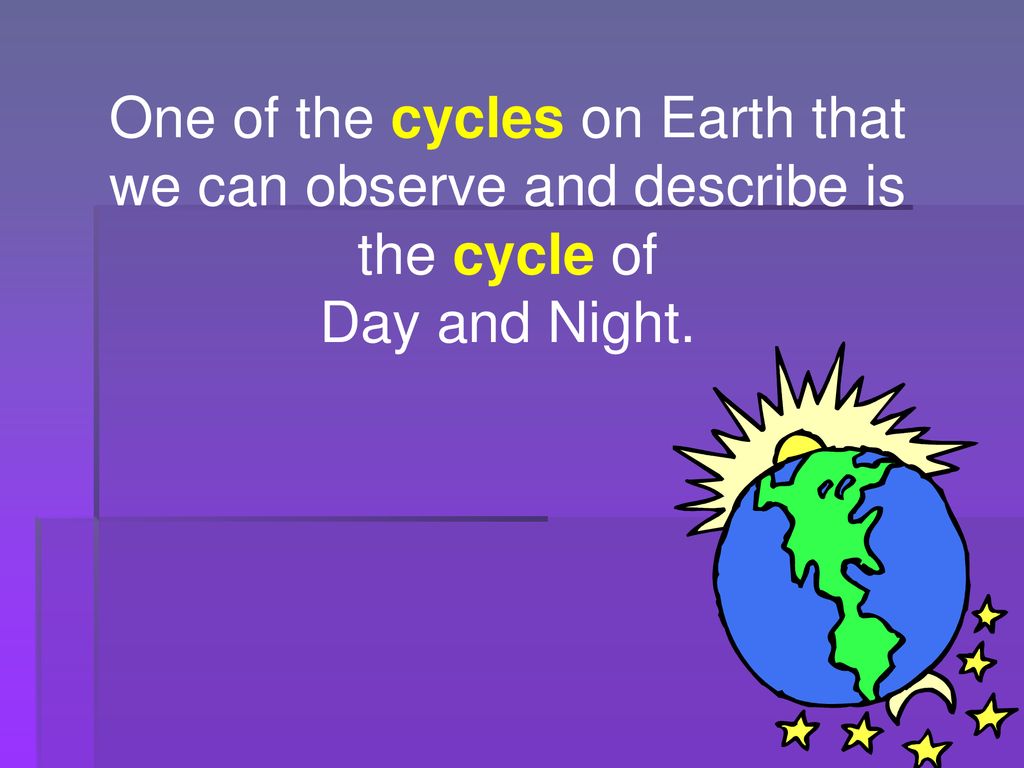 One of the cycles on Earth that we can observe and describe is the cycle of
Day and Night.